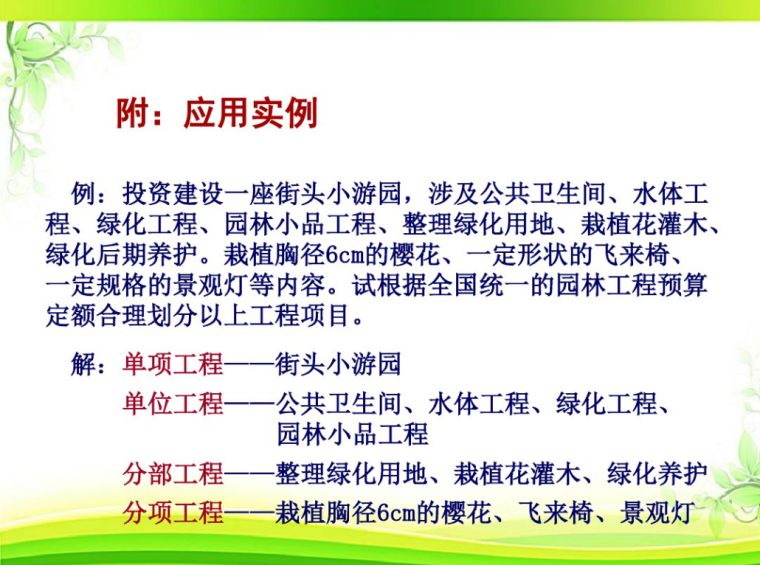 附：应用实例

例：投资建设一座街头小游园，涉及公共卫生间、水体工程、绿化工程、园林小品工程、整理绿化用地、栽植花灌木、绿化后期养护。栽植胸径6cm的樱花、一定形状的飞来椅、一定规格的景观灯等内容。试根据全国统一的园林工程预算定额合理划分以上工程项目。

解：单项工程——街头小游园
单位工程——公共卫生间、水体工程、绿化工程、园林小品工程
分部工程——整理绿化用地、栽植花灌木、绿化养护
分项工程——栽植胸径6cm的樱花、飞来椅、景观灯